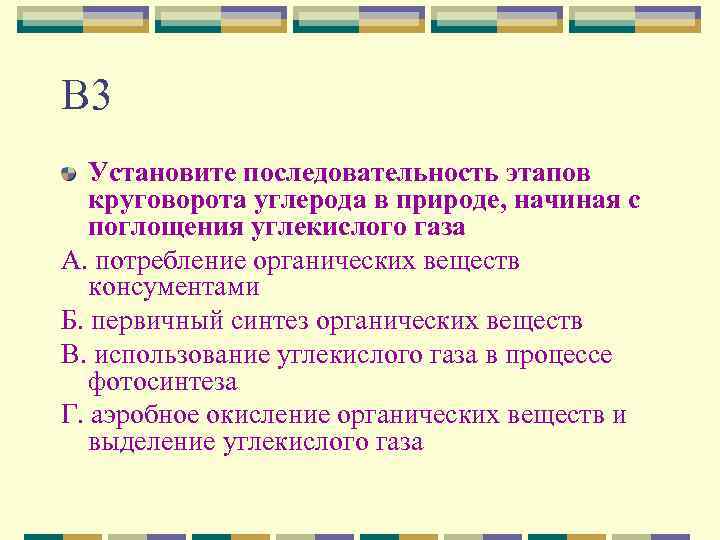 В3

Установите последовательность этапов круговорота углерода в природе, начиная с поглощения углекислого газа

А. потребление органических веществ консументами

Б. первичный синтез органических веществ

В. использование углекислого газа в процессе фотосинтеза

Г. аэробное окисление органических веществ и выделение углекислого газа